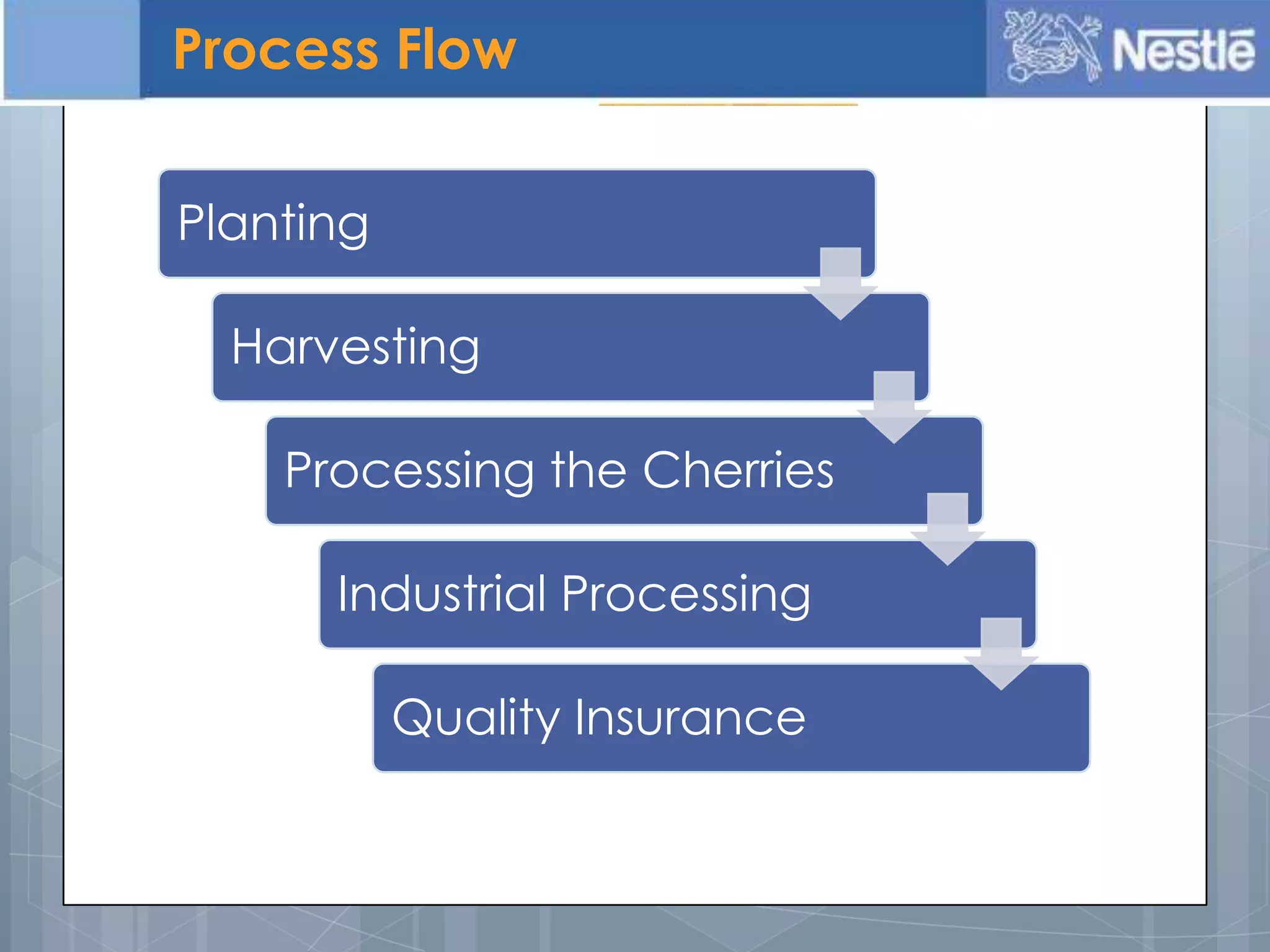 Process Flow

Nestlé

Planting

Harvesting

Processing the Cherries

Industrial Processing

Quality Insurance